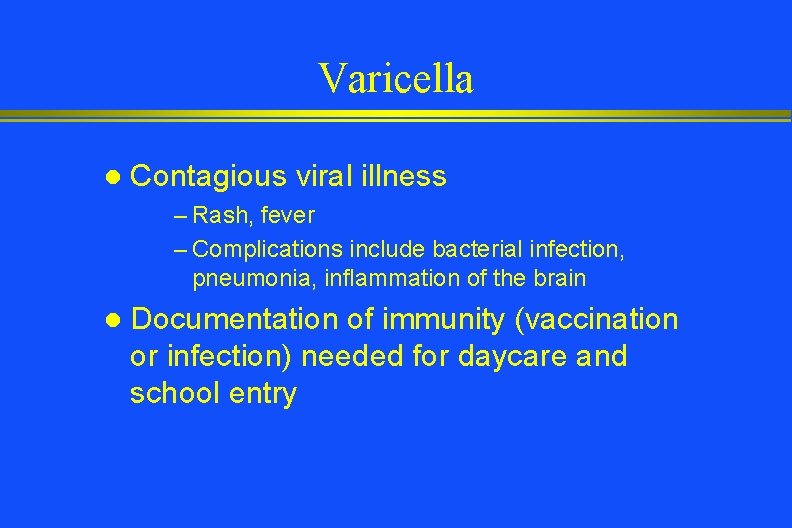 Varicella

● Contagious viral illness
– Rash, fever
– Complications include bacterial infection, pneumonia, inflammation of the brain

● Documentation of immunity (vaccination or infection) needed for daycare and school entry